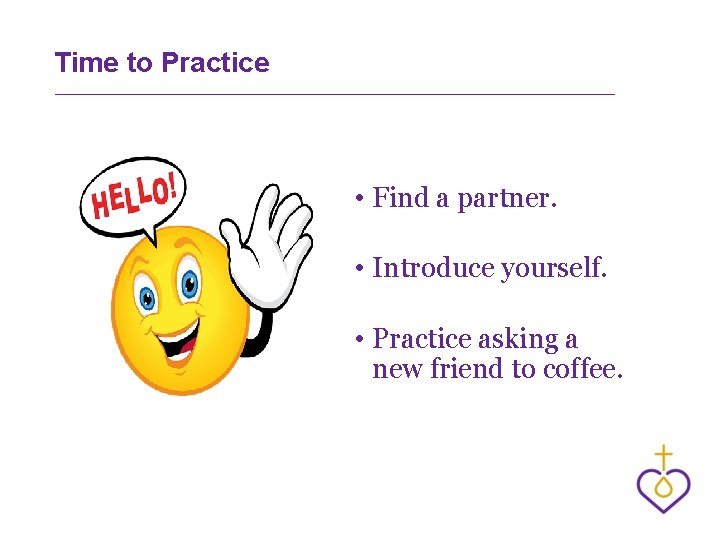 Time to Practice

HELLO!

• Find a partner.

• Introduce yourself.

• Practice asking a new friend to coffee.